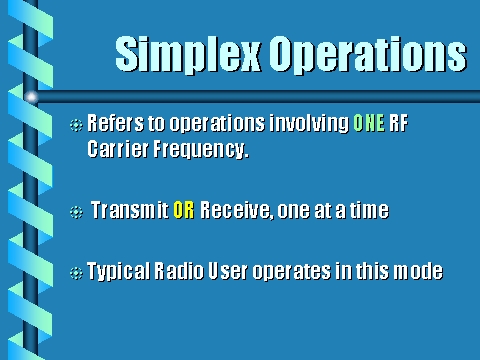 Simplex Operations

Refers to operations involving ONE RF Carrier Frequency.

Transmit OR Receive, one at a time

Typical Radio User operates in this mode